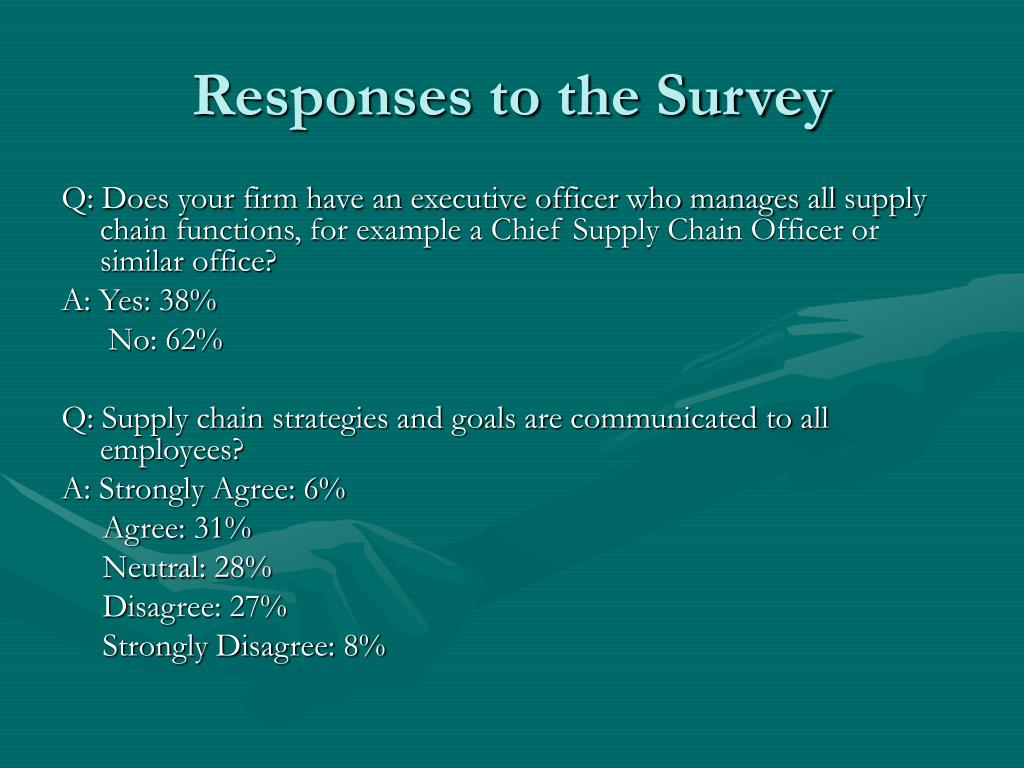 Responses to the Survey

Q: Does your firm have an executive officer who manages all supply chain functions, for example a Chief Supply Chain Officer or similar office?

A: Yes: 38%

No: 62%

Q: Supply chain strategies and goals are communicated to all employees?

A: Strongly Agree: 6%

Agree: 31%

Neutral: 28%

Disagree: 27%

Strongly Disagree: 8%